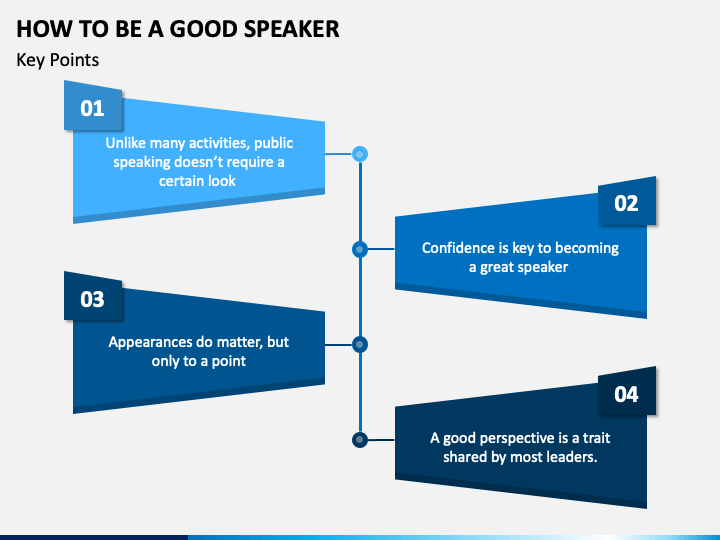 HOW TO BE A GOOD SPEAKER

Key Points

01

Unlike many activities, public speaking doesn’t require a certain look

02

Confidence is key to becoming a great speaker

03

Appearances do matter, but only to a point

04

A good perspective is a trait shared by most leaders.